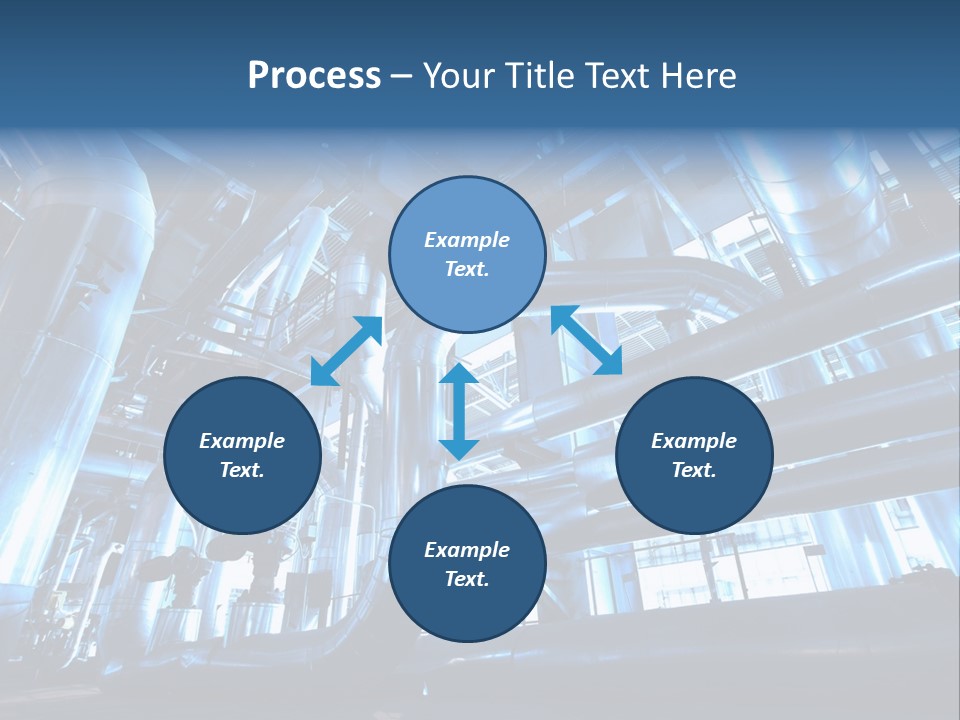 Process – Your Title Text Here

Example Text.

Example Text.

Example Text.

Example Text.